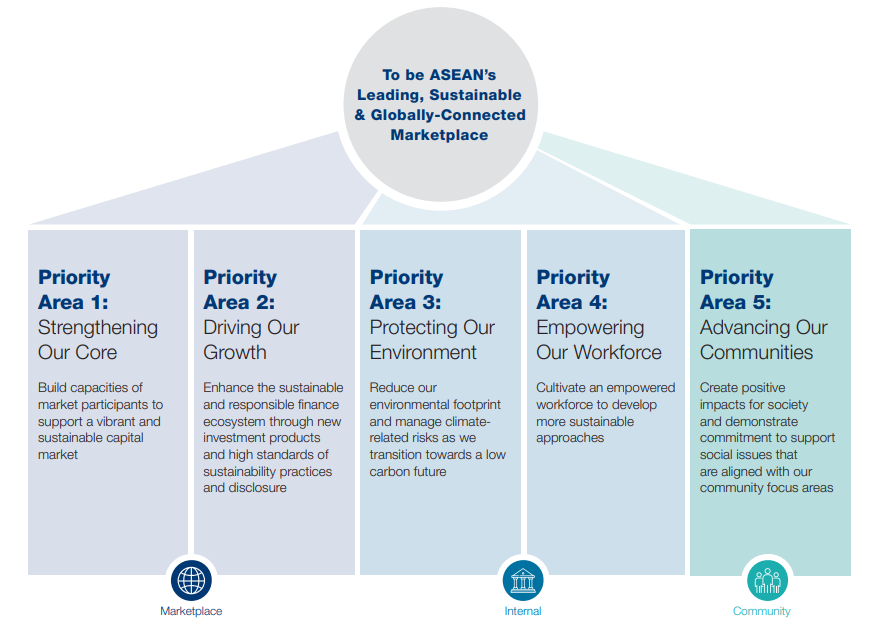 To be ASEAN's Leading, Sustainable & Globally-Connected Marketplace

Priority Area 1: Strengthening Our Core

Build capacities of market participants to support a vibrant and sustainable capital market

Priority Area 2: Driving Our Growth

Enhance the sustainable and responsible finance ecosystem through new investment products and high standards of sustainability practices and disclosure

Priority Area 3: Protecting Our Environment

Reduce our environmental footprint and manage climate-related risks as we transition towards a low carbon future

Priority Area 4: Empowering Our Workforce

Cultivate an empowered workforce to develop more sustainable approaches

Priority Area 5: Advancing Our Communities

Create positive impacts for society and demonstrate commitment to support social issues that are aligned with our community focus areas

Marketplace

Internal

Community